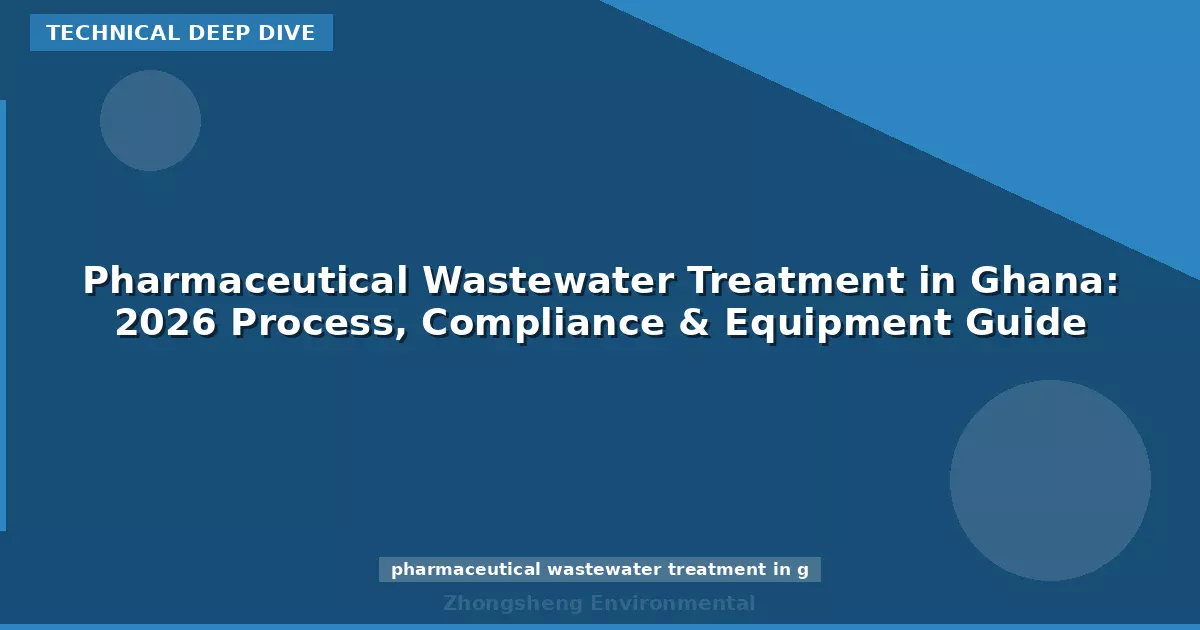 TECHNICAL DEEP DIVE

Pharmaceutical Wastewater Treatment in Ghana: 2026 Process, Compliance & Equipment Guide

pharmaceutical wastewater treatment in g

Zhongsheng Environmental